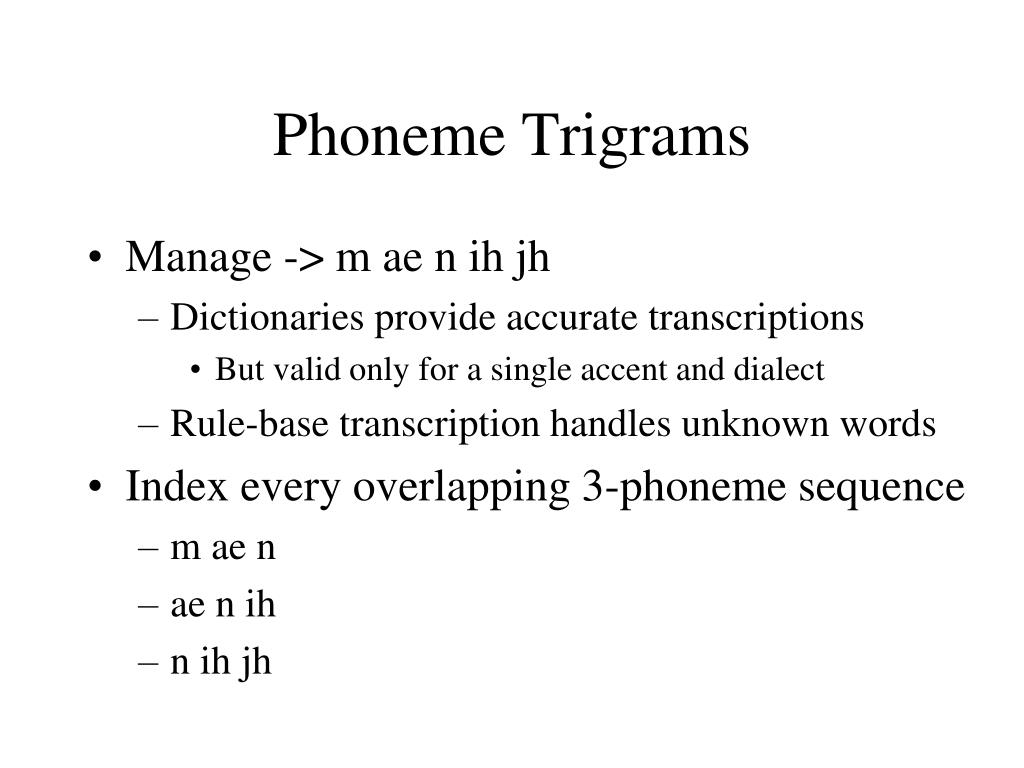 Phoneme Trigrams

• Manage -> m ae n ih jh
 – Dictionaries provide accurate transcriptions
  • But valid only for a single accent and dialect
 – Rule-base transcription handles unknown words
• Index every overlapping 3-phoneme sequence
 – m ae n
 – ae n ih
 – n ih jh